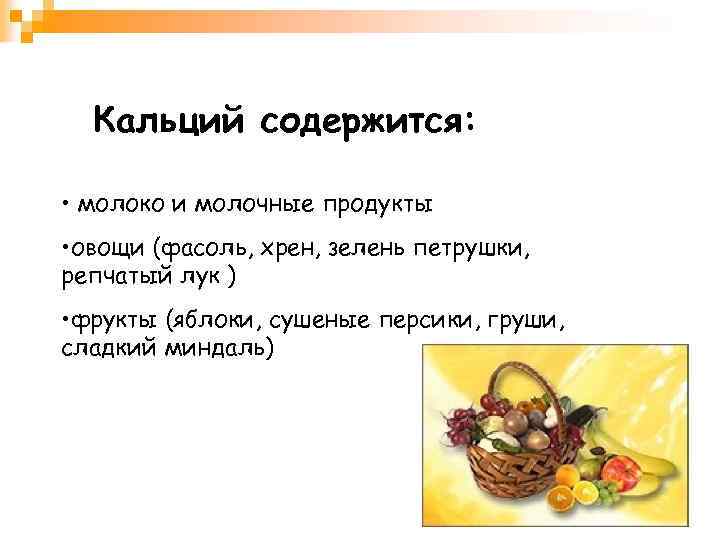 Кальций содержится:

• молоко и молочные продукты

•овощи (фасоль, хрен, зелень петрушки, репчатый лук )

•фрукты (яблоки, сушеные персики, груши, сладкий миндаль)